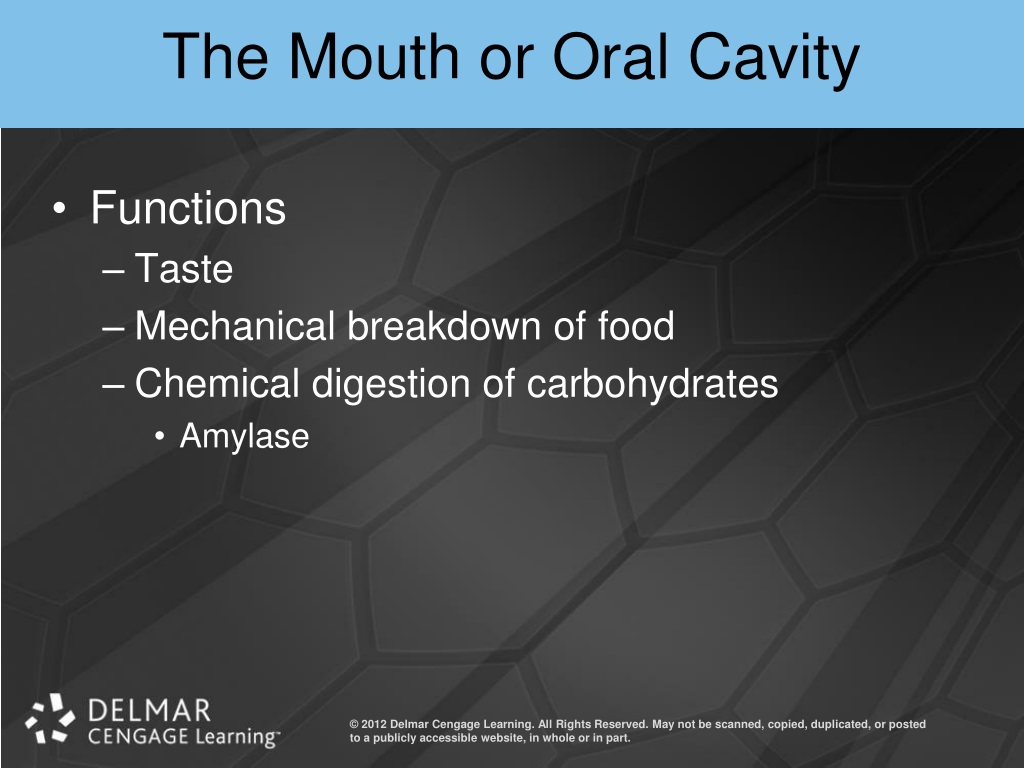 The Mouth or Oral Cavity

• Functions
– Taste
– Mechanical breakdown of food
– Chemical digestion of carbohydrates
• Amylase

DELMAR
CENGAGE Learning™

© 2012 Delmar Cengage Learning. All Rights Reserved. May not be scanned, copied, duplicated, or posted to a publicly accessible website, in whole or in part.